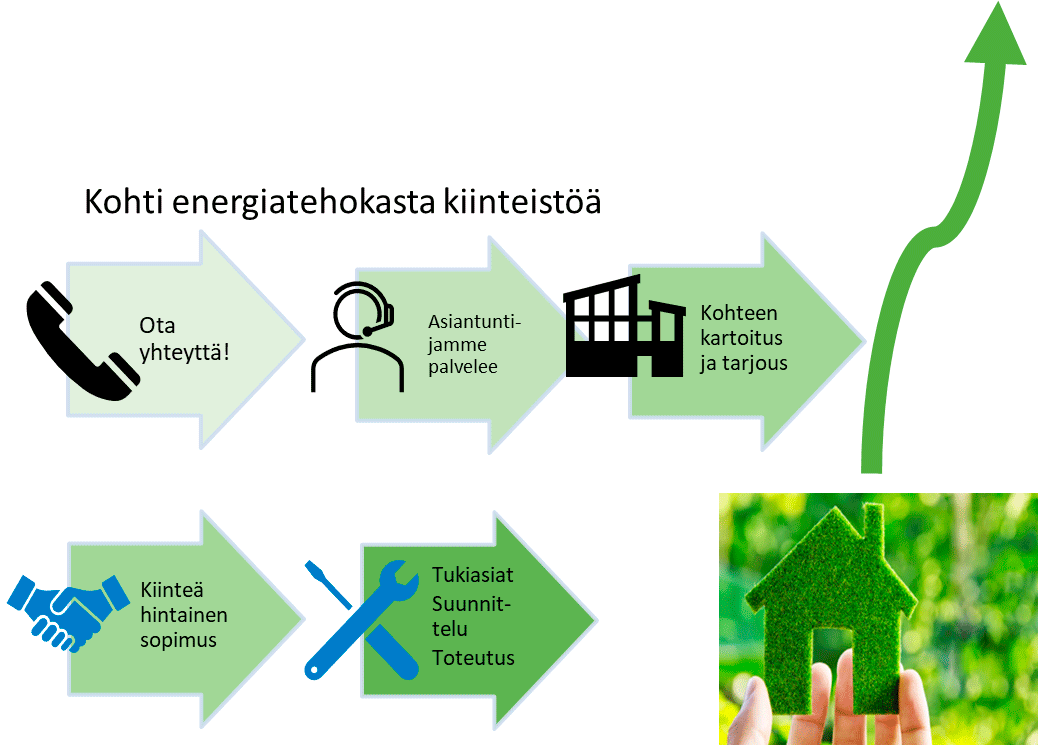 Kohti energiatehokasta kiinteistöä

Ota yhteyttä!

Asiantuntijamme palvelee

Kohteen kartoitus ja tarjous

Kiinteä hintainen sopimus

Tukiasiat
Suunnittelu
Toteutus